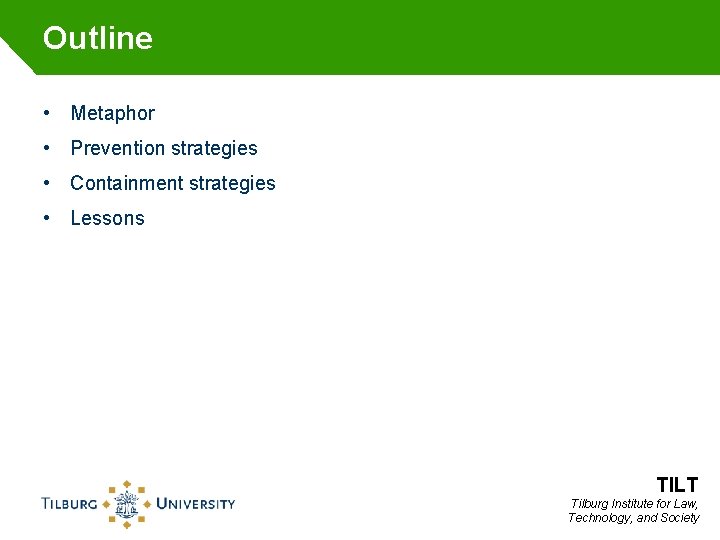 Outline

• Metaphor
• Prevention strategies
• Containment strategies
• Lessons

TILBURG UNIVERSITY

TILT
Tilburg Institute for Law, Technology, and Society